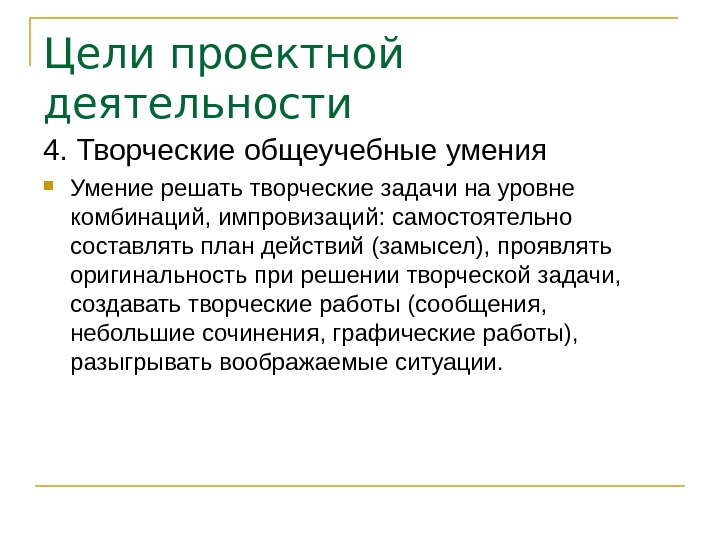 Цели проектной деятельности

4. Творческие общеучебные умения

Умение решать творческие задачи на уровне комбинаций, импровизаций: самостоятельно составлять план действий (замысел), проявлять оригинальность при решении творческой задачи, создавать творческие работы (сообщения, небольшие сочинения, графические работы), разыгрывать воображаемые ситуации.